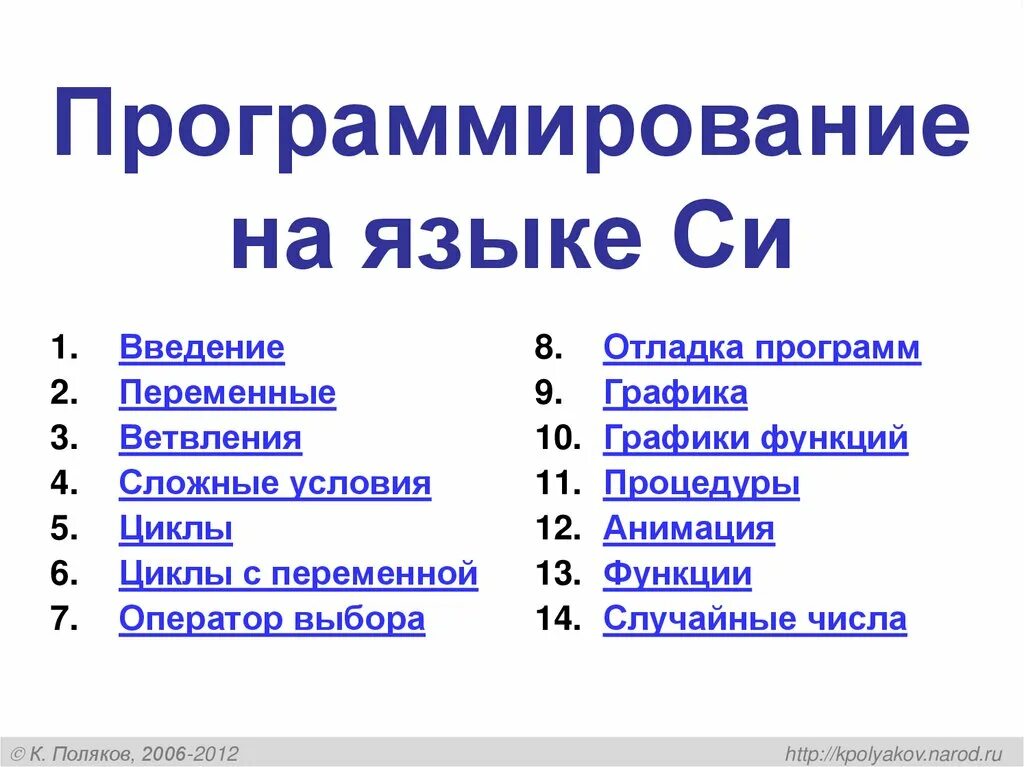 Программирование на языке Си

1. Введение
2. Переменные
3. Ветвления
4. Сложные условия
5. Циклы
6. Циклы с переменной
7. Оператор выбора

8. Отладка программ
9. Графика
10. Графики функций
11. Процедуры
12. Анимация
13. Функции
14. Случайные числа

© К. Поляков, 2006-2012

http://kpolyakov.narod.ru